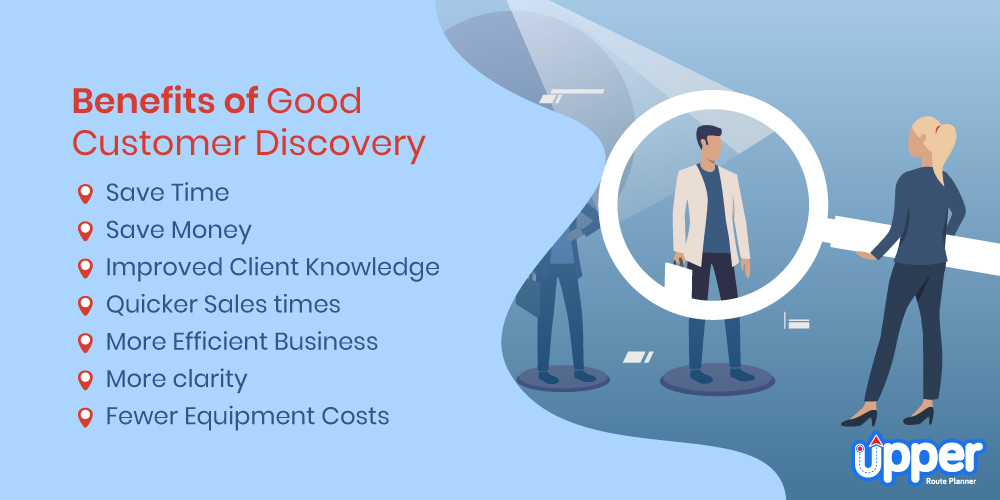 Benefits of Good Customer Discovery

Save Time
Save Money
Improved Client Knowledge
Quicker Sales times
More Efficient Business
More clarity
Fewer Equipment Costs

upper
Route Planner